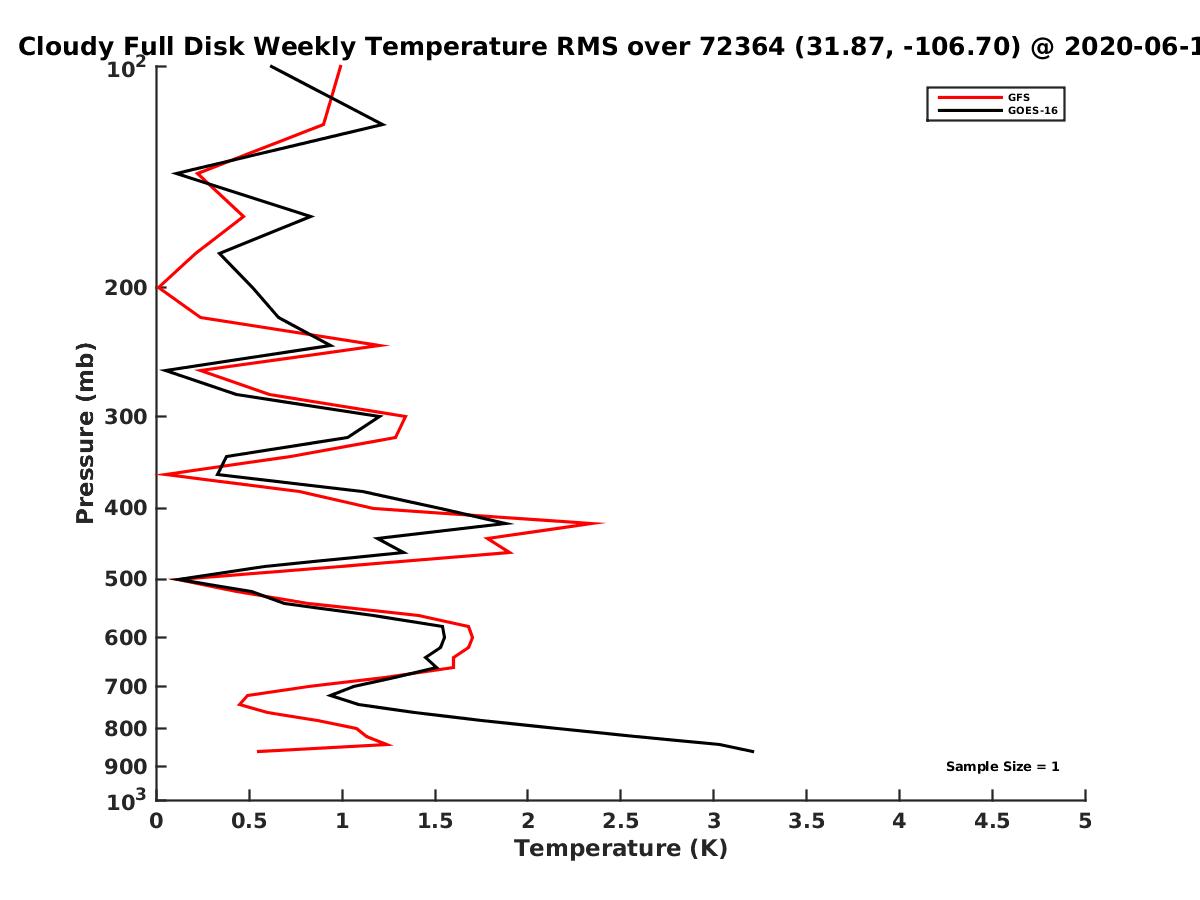 Cloudy Full Disk Weekly Temperature RMS over 72364 (31.87, -106.70) @ 2020-06-1

GFS
GOES-16

Pressure (mb)

$10^2$
200
300
400
500
600
700
800
900
$10^3$

Sample Size = 1

0
0.5
1
1.5
2
2.5
3
3.5
4
4.5
5

Temperature (K)